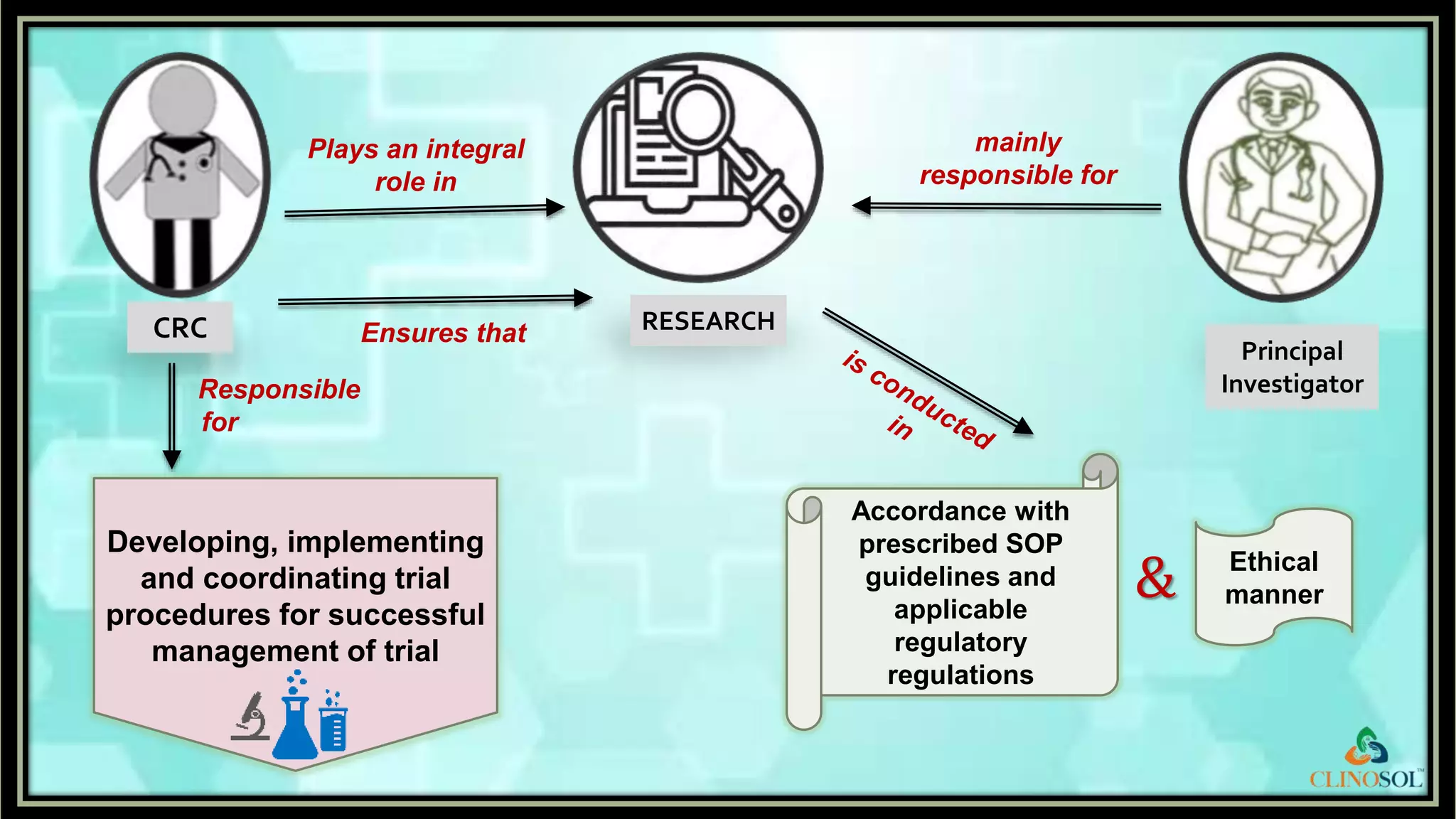 Plays an integral role in

mainly responsible for

CRC

Ensures that

RESEARCH

Principal Investigator

Responsible for

is conducted in

Developing, implementing and coordinating trial procedures for successful management of trial

Accordance with prescribed SOP guidelines and applicable regulatory regulations

&

Ethical manner

CLINOSOL™